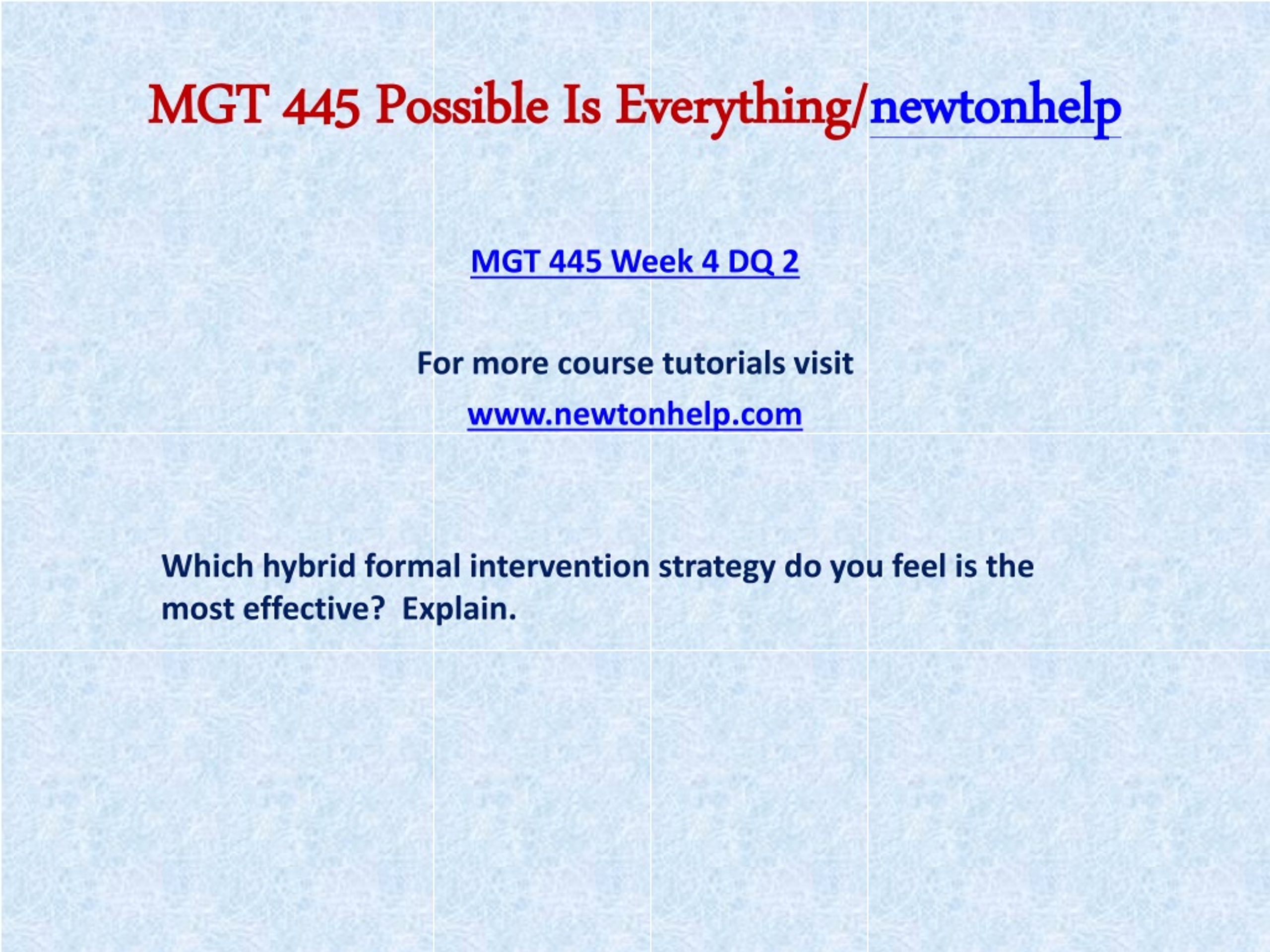 MGT 445 Possible Is Everything/newtonhelp

MGT 445 Week 4 DQ 2

For more course tutorials visit

www.newtonhelp.com

Which hybrid formal intervention strategy do you feel is the most effective?  Explain.